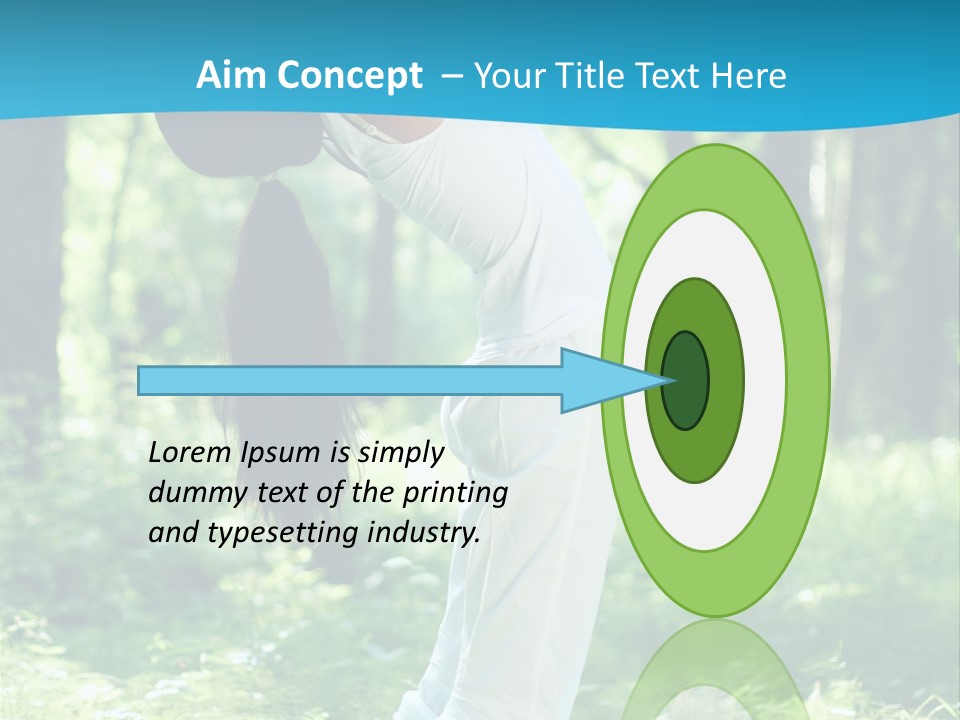 Aim Concept – Your Title Text Here

Lorem Ipsum is simply dummy text of the printing and typesetting industry.